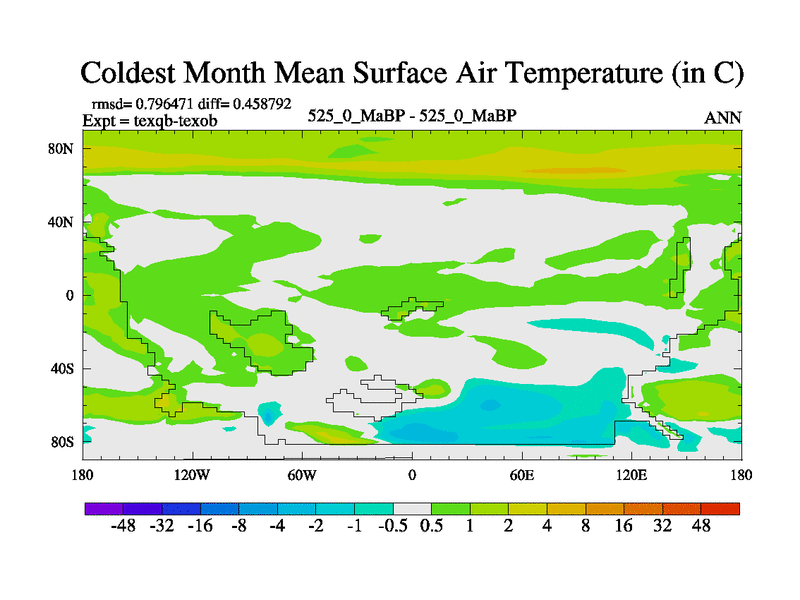 Coldest Month Mean Surface Air Temperature (in C)

rmsd= 0.796471 diff= 0.458792
Expt = texqb-texob

525_0_MaBP - 525_0_MaBP

ANN

80N
40N
0
40S
80S

180 120W 60W 0 60E 120E 180

-48 -32 -16 -8 -4 -2 -1 -0.5 0.5 1 2 4 8 16 32 48